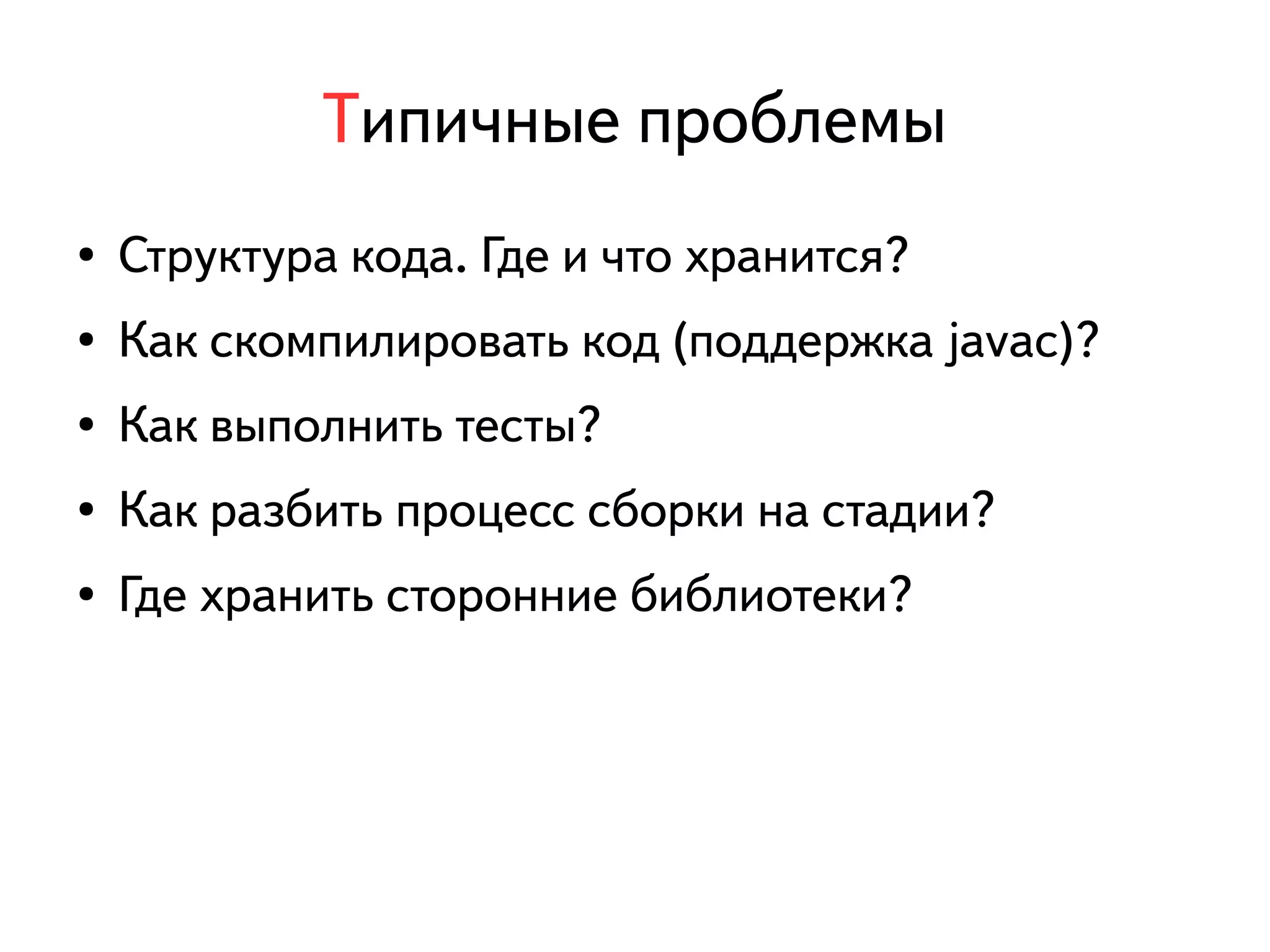 Типичные проблемы

• Структура кода. Где и что хранится?
• Как скомпилировать код (поддержка javac)?
• Как выполнить тесты?
• Как разбить процесс сборки на стадии?
• Где хранить сторонние библиотеки?